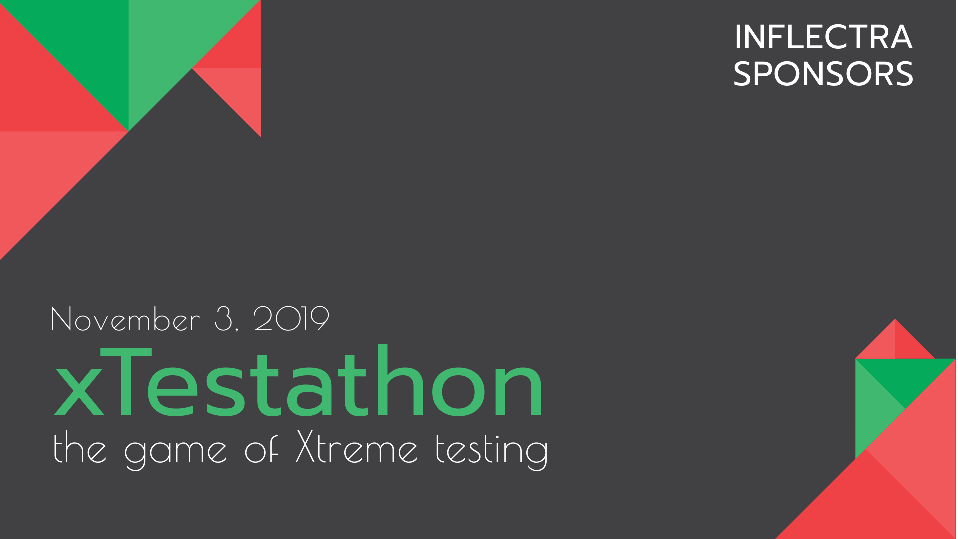 INFLECTRA SPONSORS

November 3, 2019

xTestathon

the game of Xtreme testing